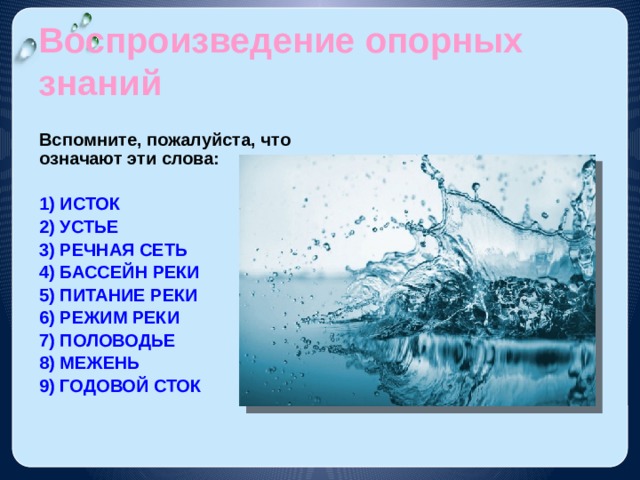 Воспроизведение опорных знаний

Вспомните, пожалуйста, что означают эти слова:

1) ИСТОК
2) УСТЬЕ
3) РЕЧНАЯ СЕТЬ
4) БАССЕЙН РЕКИ
5) ПИТАНИЕ РЕКИ
6) РЕЖИМ РЕКИ
7) ПОЛОВОДЬЕ
8) МЕЖЕНЬ
9) ГОДОВОЙ СТОК